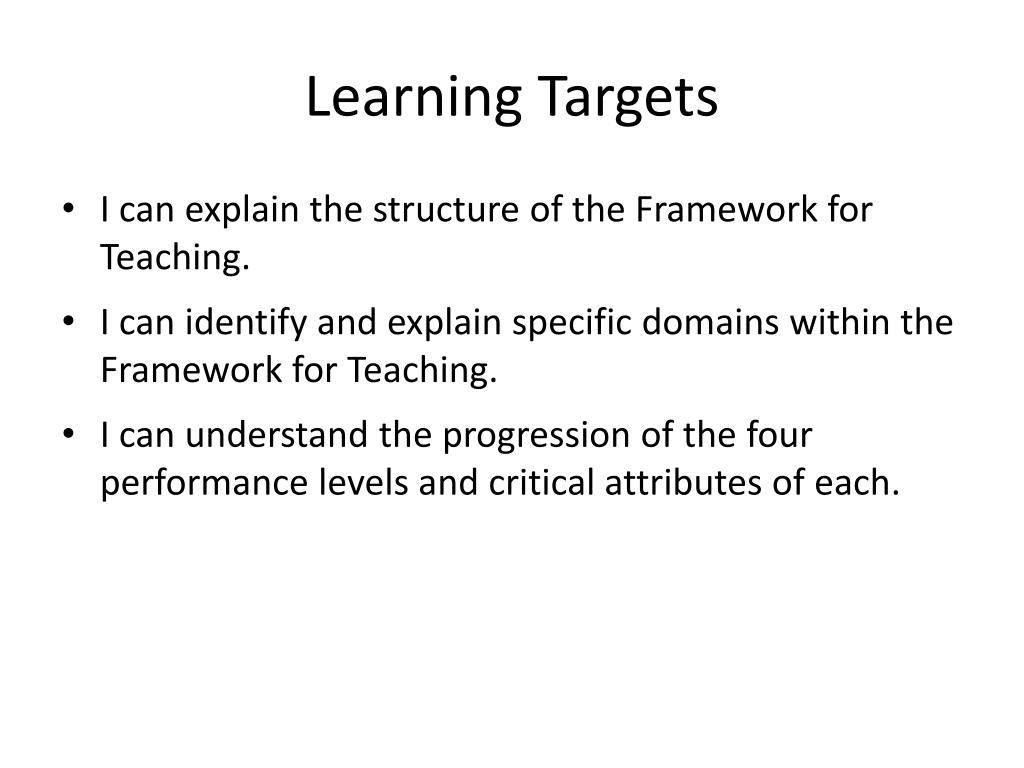 Learning Targets

• I can explain the structure of the Framework for Teaching.
• I can identify and explain specific domains within the Framework for Teaching.
• I can understand the progression of the four performance levels and critical attributes of each.